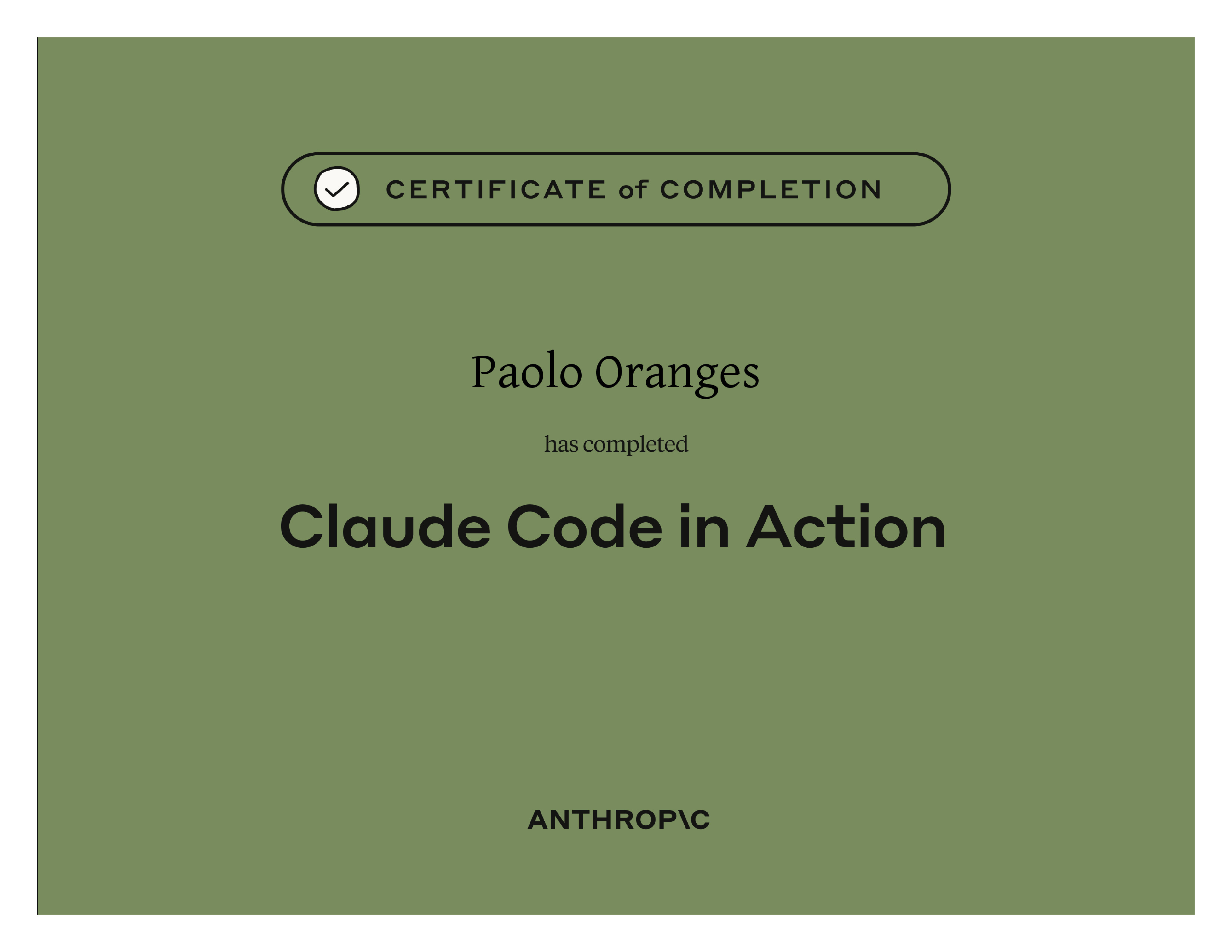 CERTIFICATE of COMPLETION

Paolo Oranges

has completed

Claude Code in Action

ANTHROP\C